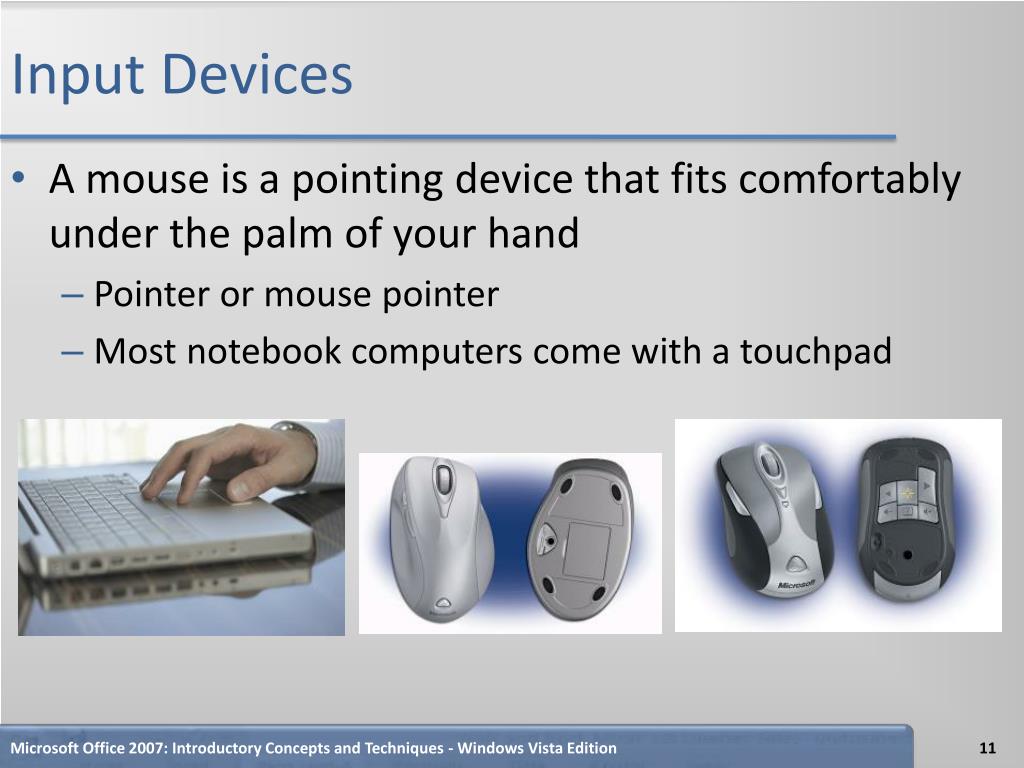 Input Devices

• A mouse is a pointing device that fits comfortably under the palm of your hand

– Pointer or mouse pointer

– Most notebook computers come with a touchpad

Microsoft

Microsoft Office 2007: Introductory Concepts and Techniques - Windows Vista Edition

11